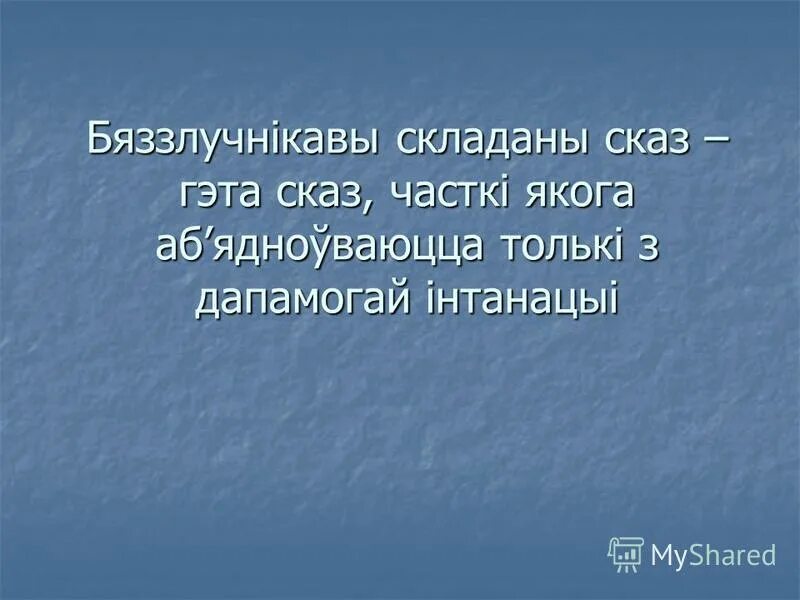 Бяззлучнікавы складаны сказ – гэта сказ, часткі якога аб’ядноўваюцца толькі з дапамогай інтанацыі

MyShared